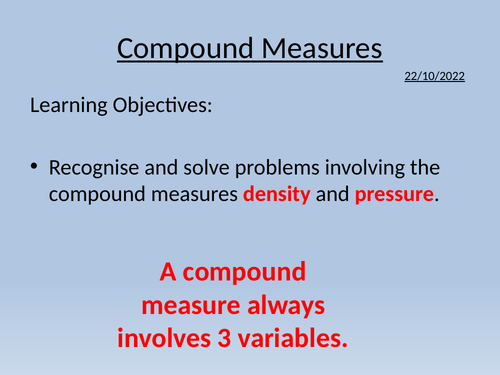 Compound Measures

22/10/2022

Learning Objectives:

• Recognise and solve problems involving the compound measures density and pressure.

A compound measure always involves 3 variables.